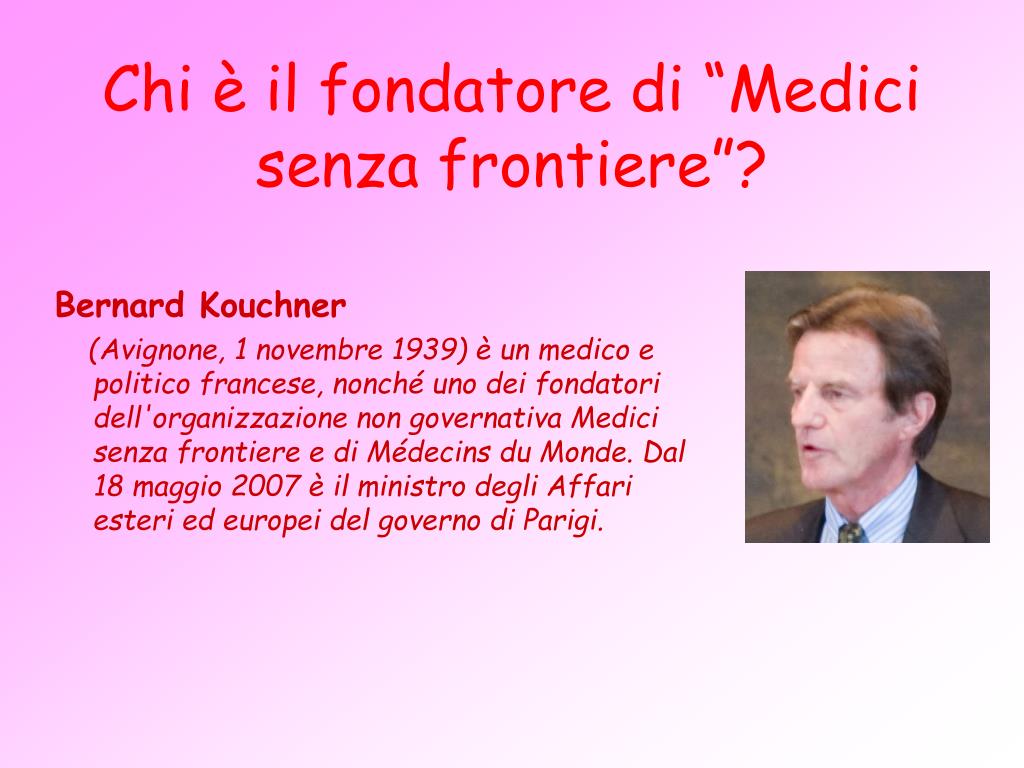 Chi è il fondatore di “Medici senza frontiere”?

Bernard Kouchner

(Avignone, 1 novembre 1939) è un medico e politico francese, nonché uno dei fondatori dell'organizzazione non governativa Medici senza frontiere e di Médecins du Monde. Dal 18 maggio 2007 è il ministro degli Affari esteri ed europei del governo di Parigi.